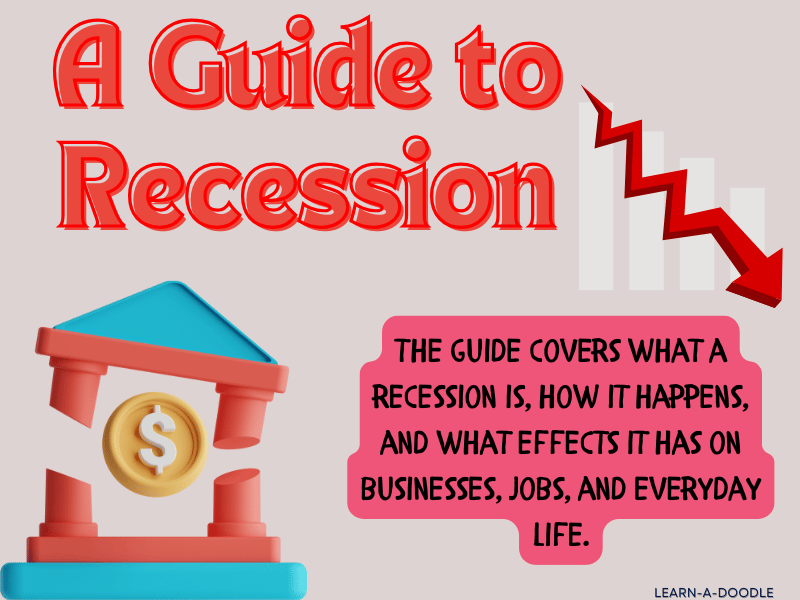 A Guide to Recession

$

THE GUIDE COVERS WHAT A RECESSION IS, HOW IT HAPPENS, AND WHAT EFFECTS IT HAS ON BUSINESSES, JOBS, AND EVERYDAY LIFE.

LEARN-A-DOODLE